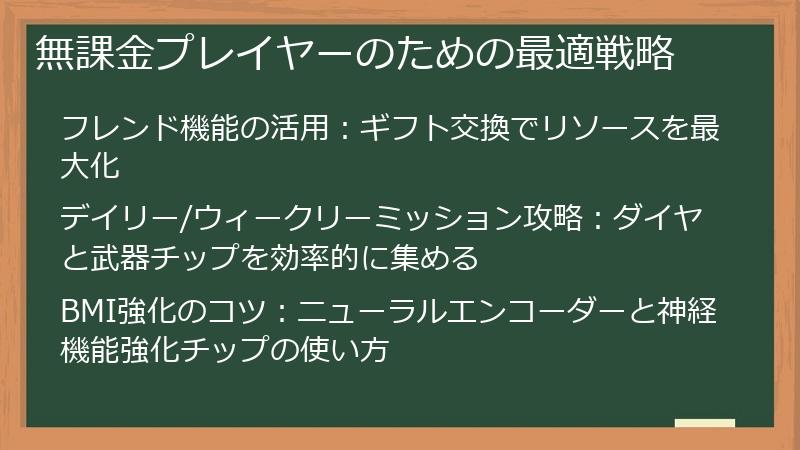 無課金プレイヤーのための最適戦略

フレンド機能の活用：ギフト交換でリソースを最大化

デイリー/ウィークリーミッション攻略：ダイヤと武器チップを効率的に集める

BMI強化のコツ：ニューラルエンコーダーと神経機能強化チップの使い方